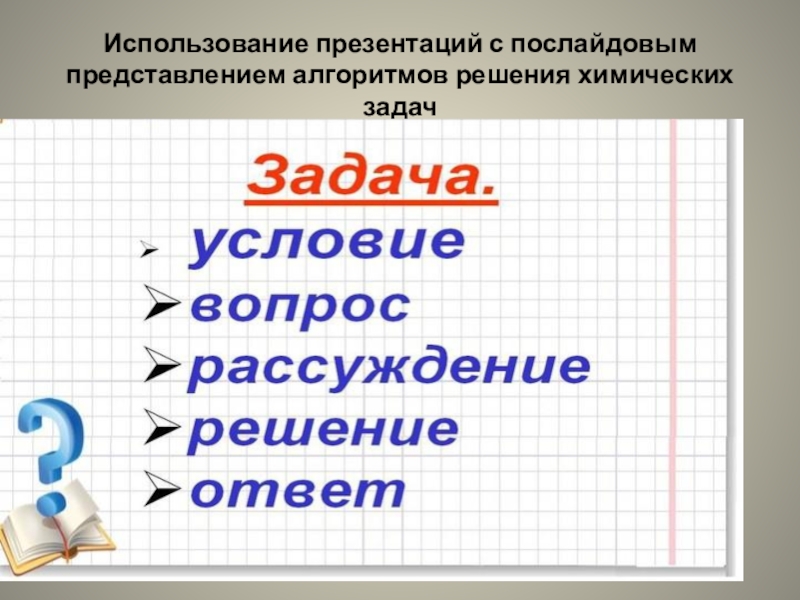 Использование презентаций с послайдовым представлением алгоритмов решения химических задач

Задача.

➢ условие
➢ вопрос
➢ рассуждение
➢ решение
➢ ответ